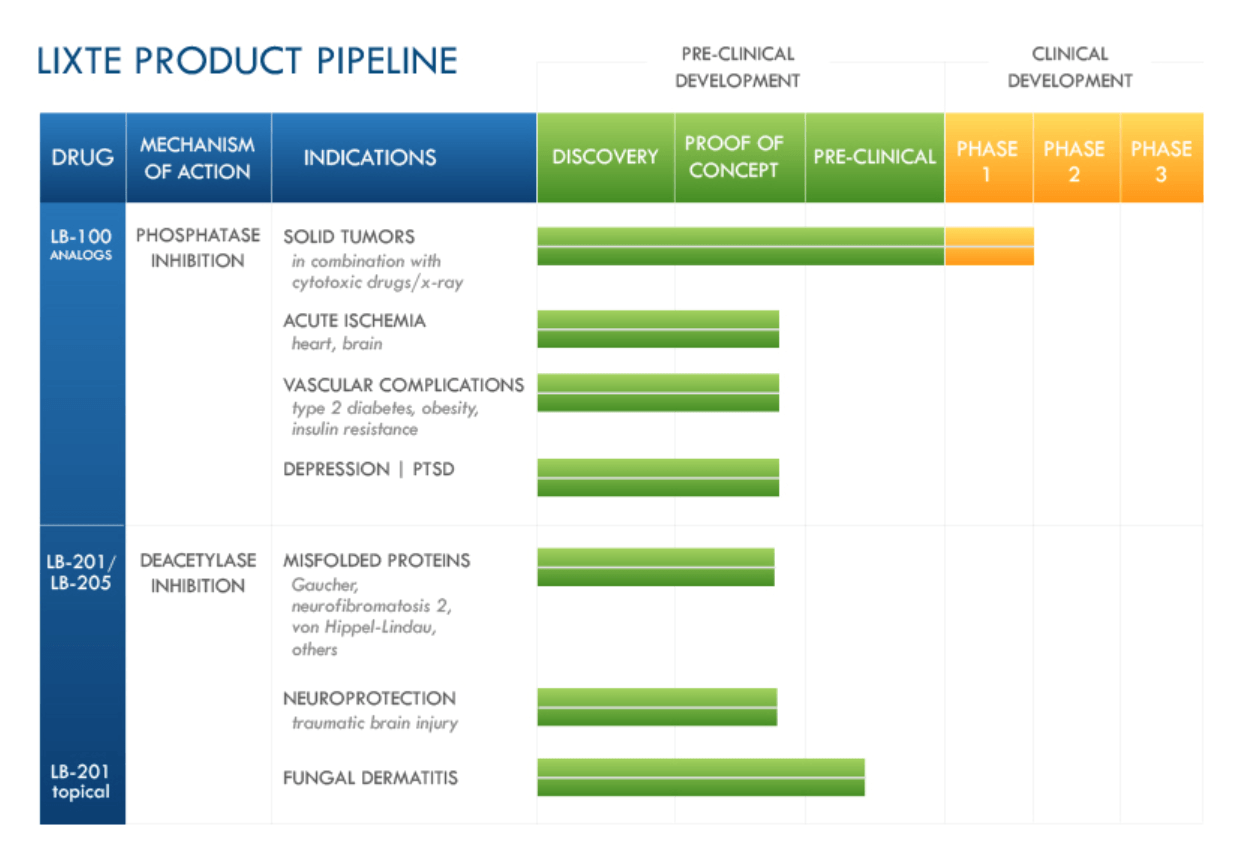 LIXTE PRODUCT PIPELINE

PRE-CLINICAL DEVELOPMENT

CLINICAL DEVELOPMENT

| DRUG | MECHANISM OF ACTION | INDICATIONS | DISCOVERY | PROOF OF CONCEPT | PRE-CLINICAL | PHASE 1 | PHASE 2 | PHASE 3 |
|---|---|---|---|---|---|---|---|---|
| LB-100 ANALOGS | PHOSPHATASE INHIBITION | SOLID TUMORS in combination with cytotoxic drugs/x-ray | | | | | | |
| | | ACUTE ISCHEMIA heart, brain | | | | | | |
| | | VASCULAR COMPLICATIONS type 2 diabetes, obesity, insulin resistance | | | | | | |
| | | DEPRESSION \| PTSD | | | | | | |
| LB-201/ LB-205 | DEACETYLASE INHIBITION | MISFOLDED PROTEINS Gaucher, neurofibromatosis 2, von Hippel-Lindau, others | | | | | | |
| | | NEUROPROTECTION traumatic brain injury | | | | | | |
| LB-201 topical | | FUNGAL DERMATITIS | | | | | | |